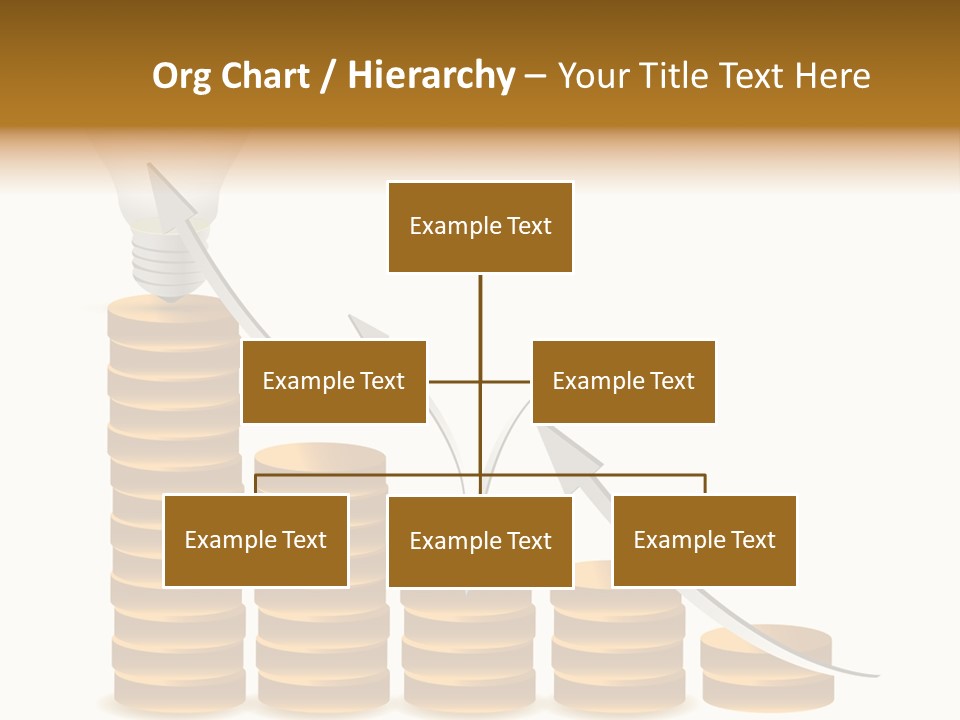 Org Chart / Hierarchy – Your Title Text Here

Example Text

Example Text

Example Text

Example Text

Example Text

Example Text